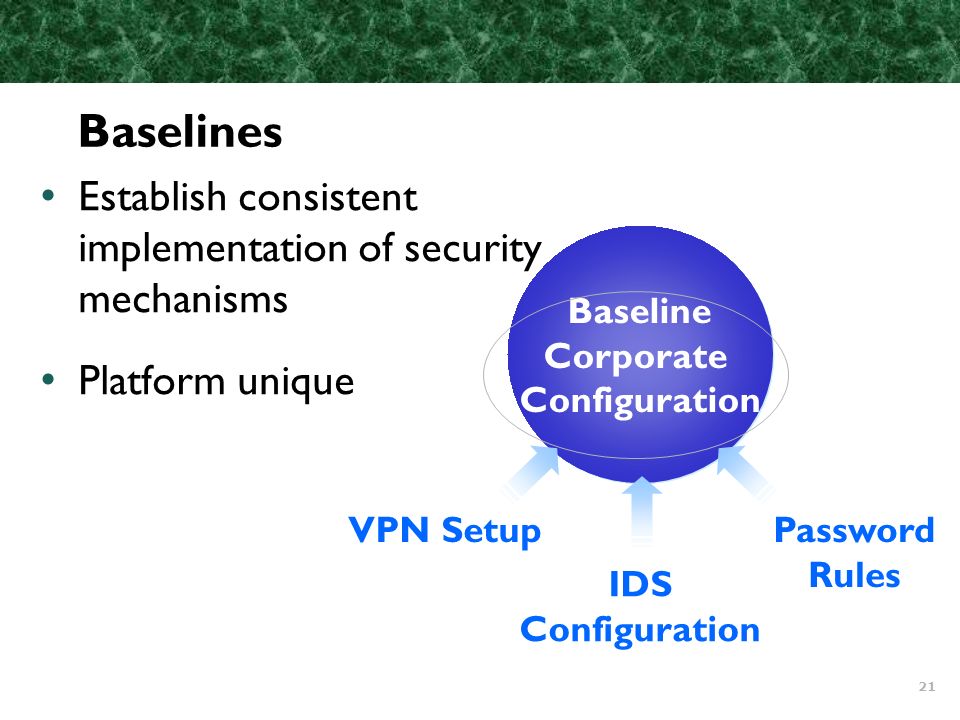 Baselines

• Establish consistent implementation of security mechanisms

• Platform unique

Baseline Corporate Configuration

VPN Setup

IDS Configuration

Password Rules

21